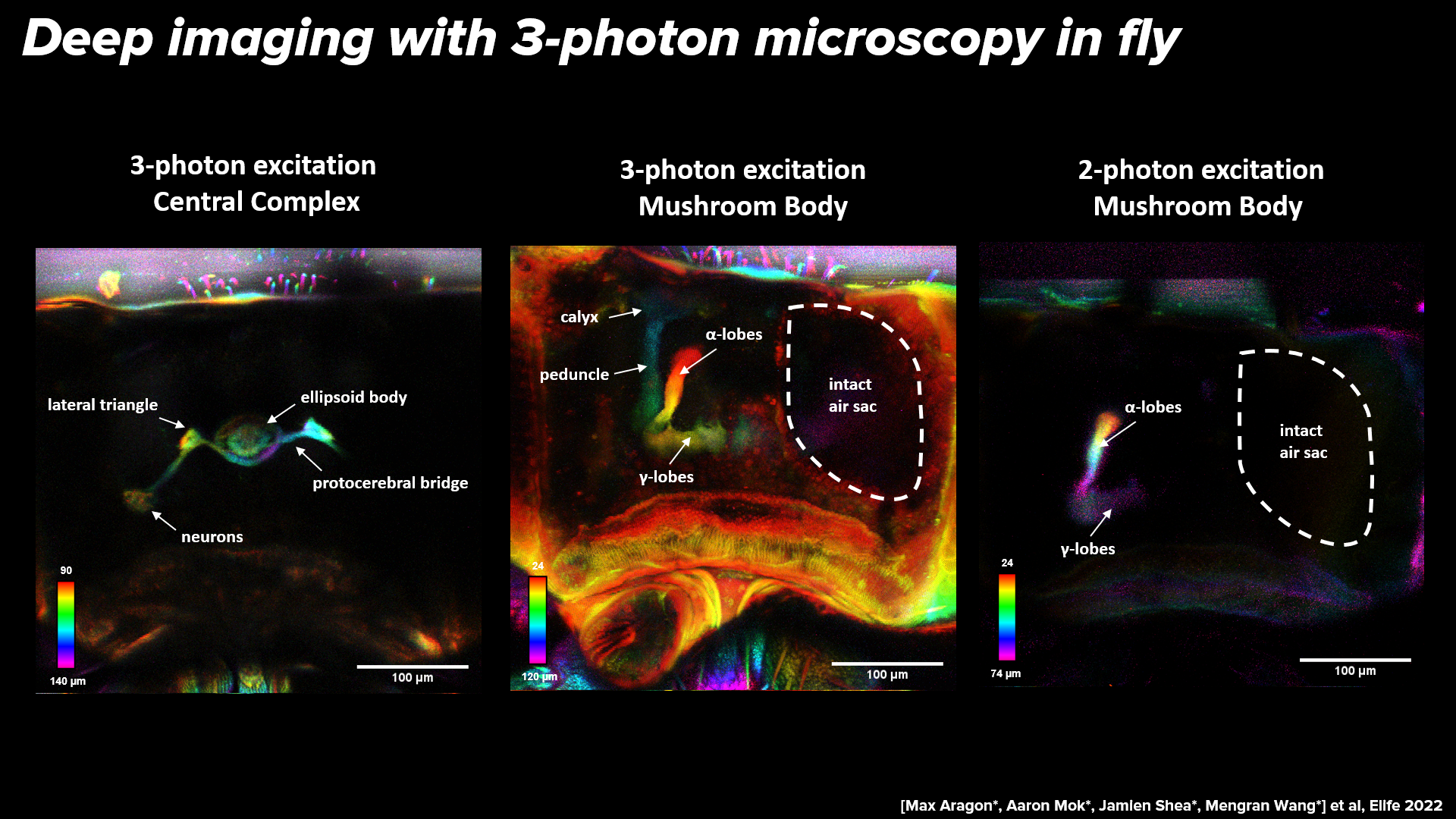 Deep imaging with 3-photon microscopy in fly

3-photon excitation
Central Complex

lateral triangle

ellipsoid body

protocerebral bridge

neurons

90

140 μm

100 μm

3-photon excitation
Mushroom Body

calyx

α-lobes

peduncle

intact
air sac

γ-lobes

24

120 μm

100 μm

2-photon excitation
Mushroom Body

α-lobes

intact
air sac

γ-lobes

24

74 μm

100 μm

[Max Aragon*, Aaron Mok*, Jamien Shea*, Mengran Wang*] et al, Elife 2022